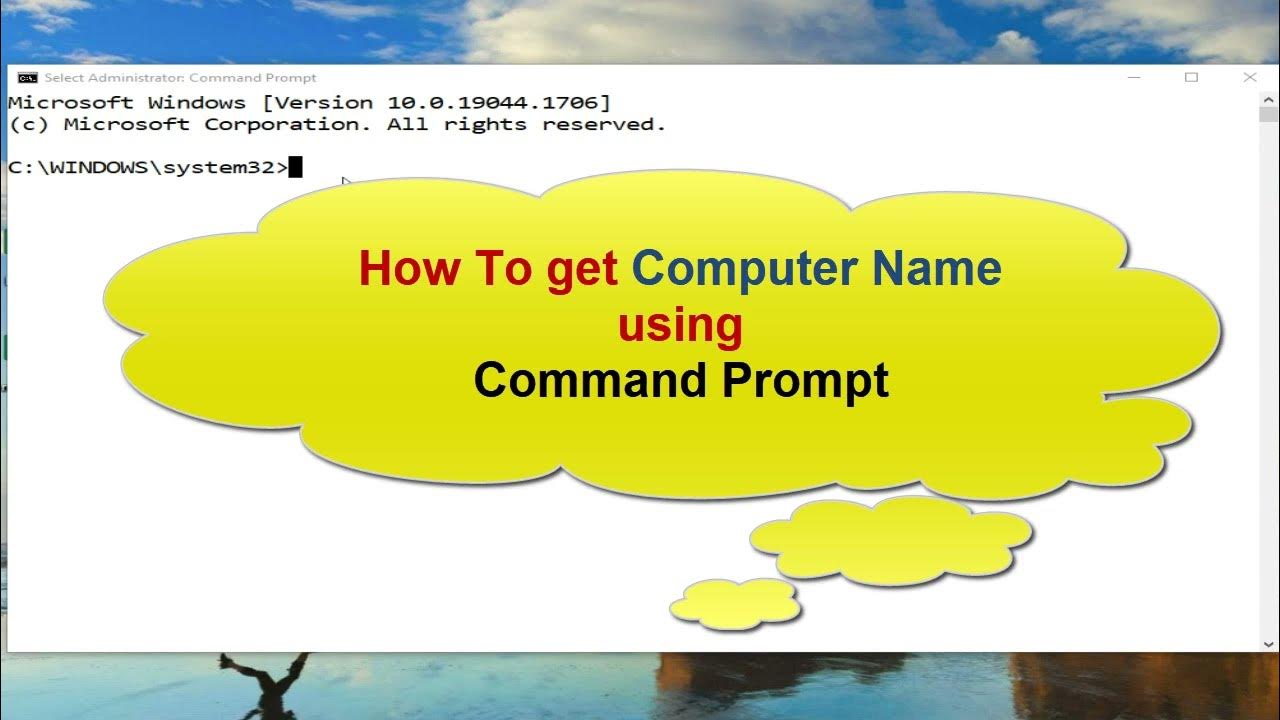 Select Administrator: Command Prompt

Microsoft Windows [Version 10.0.19044.1706]
(c) Microsoft Corporation. All rights reserved.

C:\WINDOWS\system32>

How To get Computer Name using Command Prompt